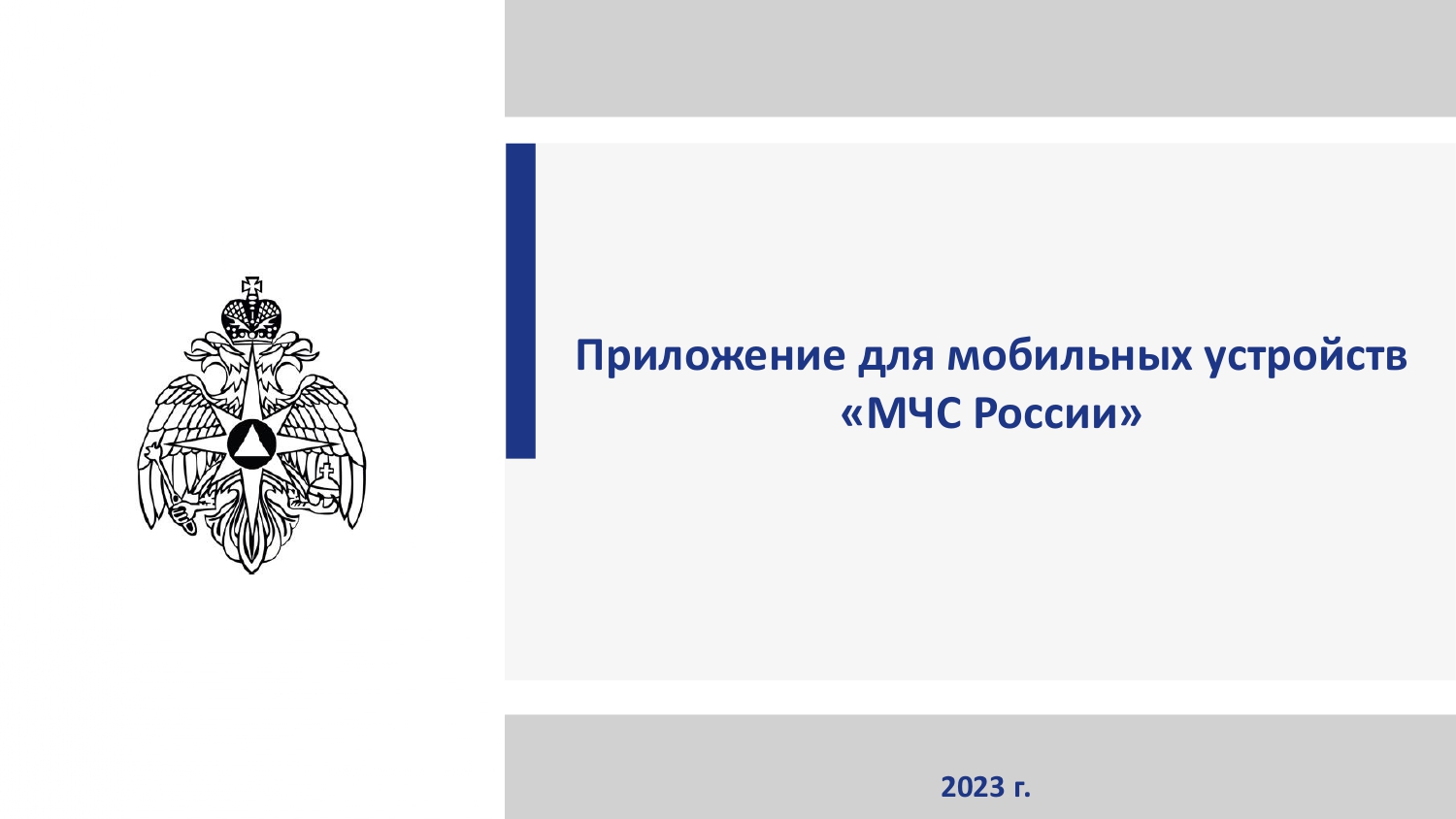 Приложение для мобильных устройств «МЧС России»

2023 г.